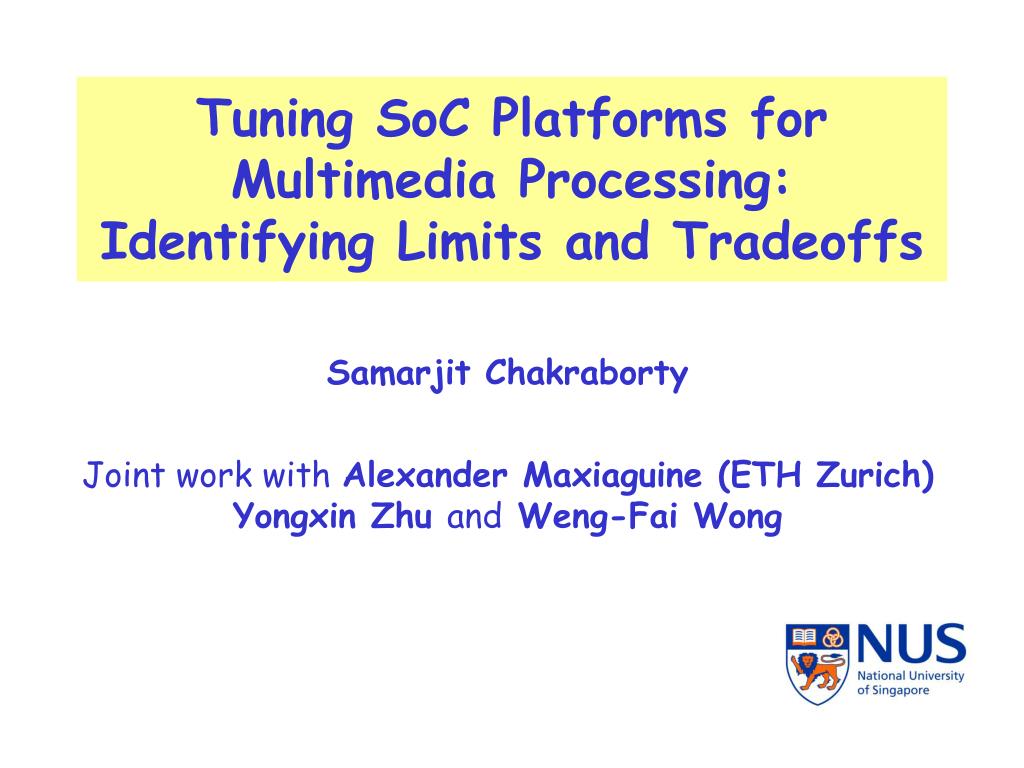 Tuning SoC Platforms for Multimedia Processing: Identifying Limits and Tradeoffs

Samarjit Chakraborty

Joint work with Alexander Maxiaguine (ETH Zurich) Yongxin Zhu and Weng-Fai Wong

NUS
National University of Singapore